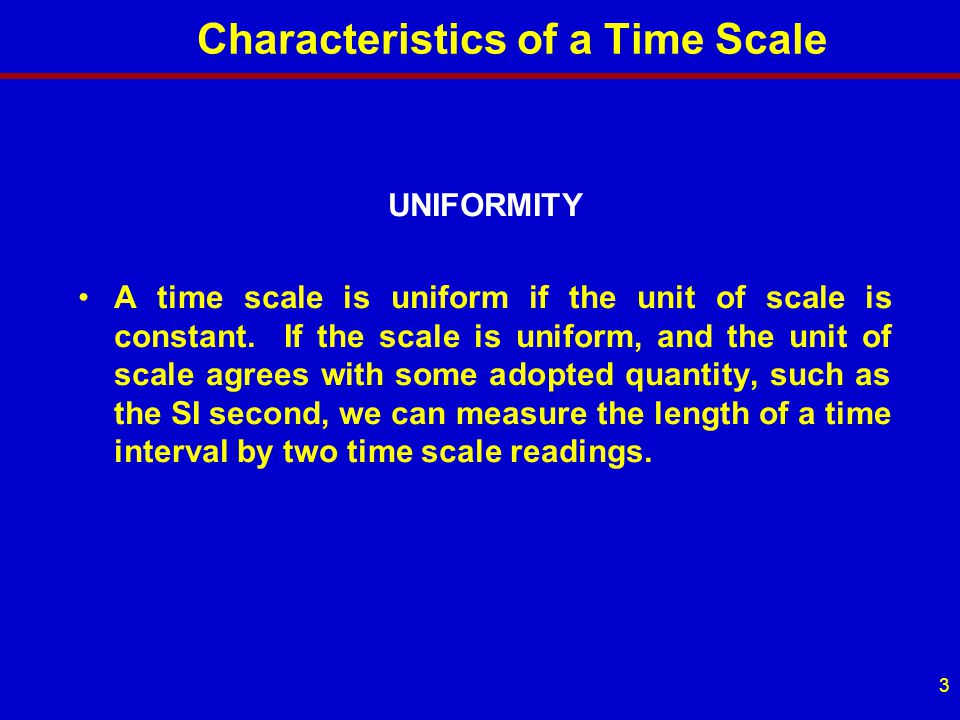 Characteristics of a Time Scale

UNIFORMITY

• A time scale is uniform if the unit of scale is constant. If the scale is uniform, and the unit of scale agrees with some adopted quantity, such as the SI second, we can measure the length of a time interval by two time scale readings.

3